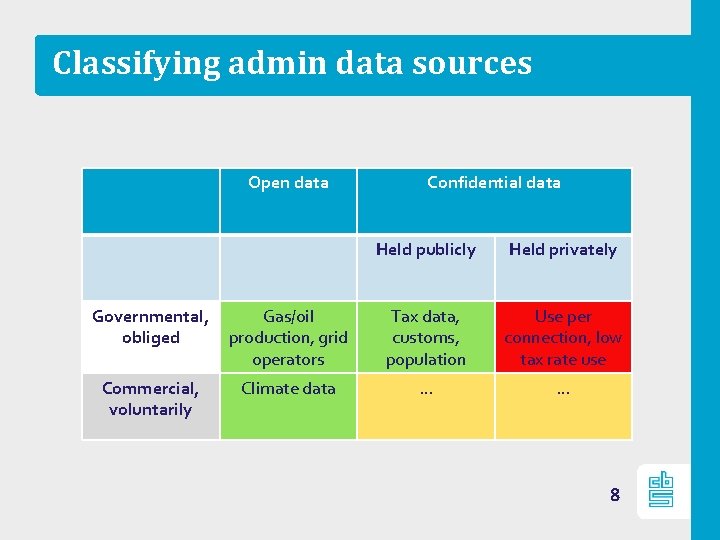 Classifying admin data sources

| | Open data | Confidential data | |
|---|---|---|---|
| | | Held publicly | Held privately |
| Governmental, obliged | Gas/oil production, grid operators | Tax data, customs, population | Use per connection, low tax rate use |
| Commercial, voluntarily | Climate data | … | … |

8

cbs